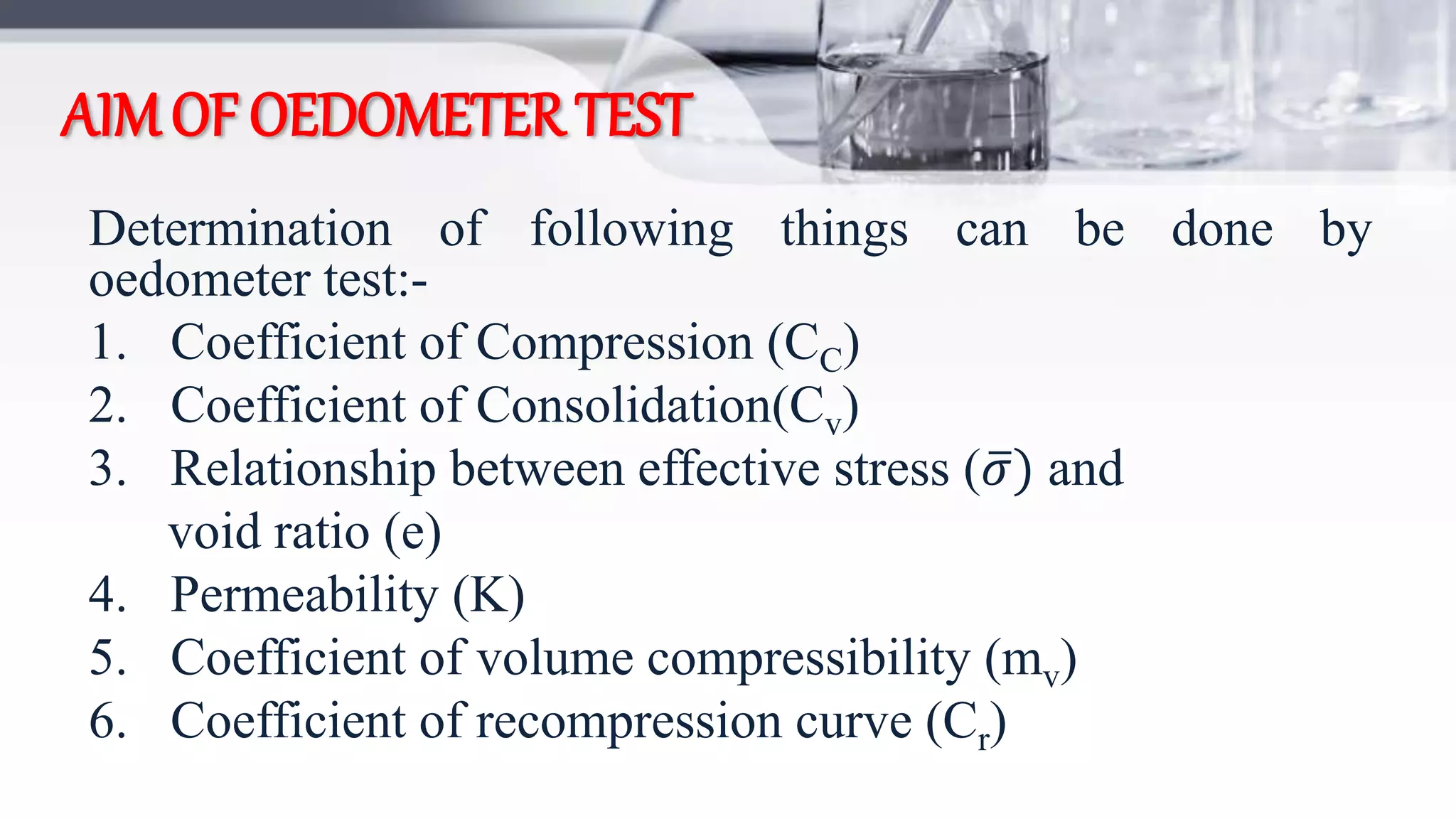 AIM OF OEDOMETER TEST

Determination of following things can be done by oedometer test:-

1. Coefficient of Compression ($C_C$)
2. Coefficient of Consolidation($C_v$)
3. Relationship between effective stress ($\bar{\sigma}$) and void ratio (e)
4. Permeability (K)
5. Coefficient of volume compressibility ($m_v$)
6. Coefficient of recompression curve ($C_r$)